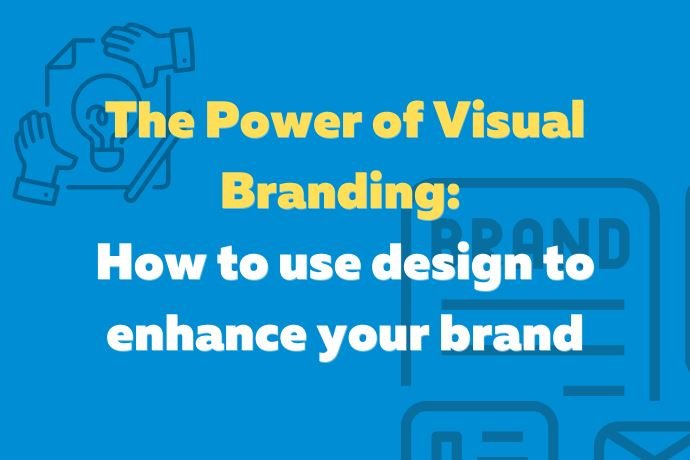 The Power of Visual Branding:
How to use design to enhance your brand

BRAND